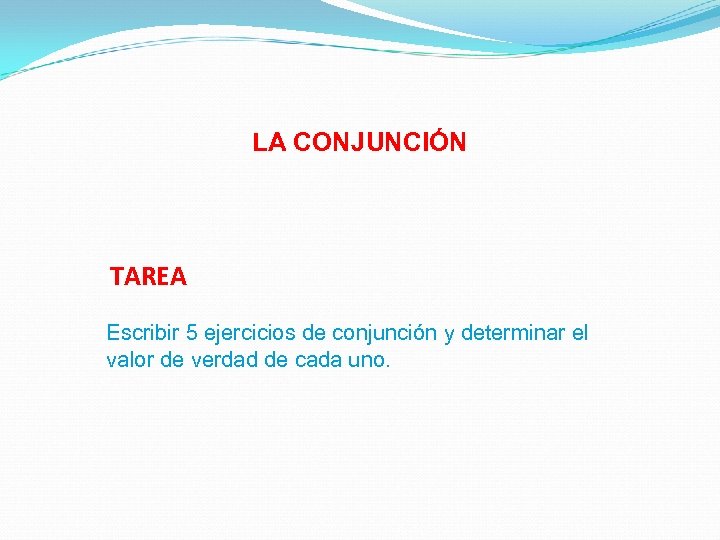 LA CONJUNCIÓN

TAREA

Escribir 5 ejercicios de conjunción y determinar el valor de verdad de cada uno.